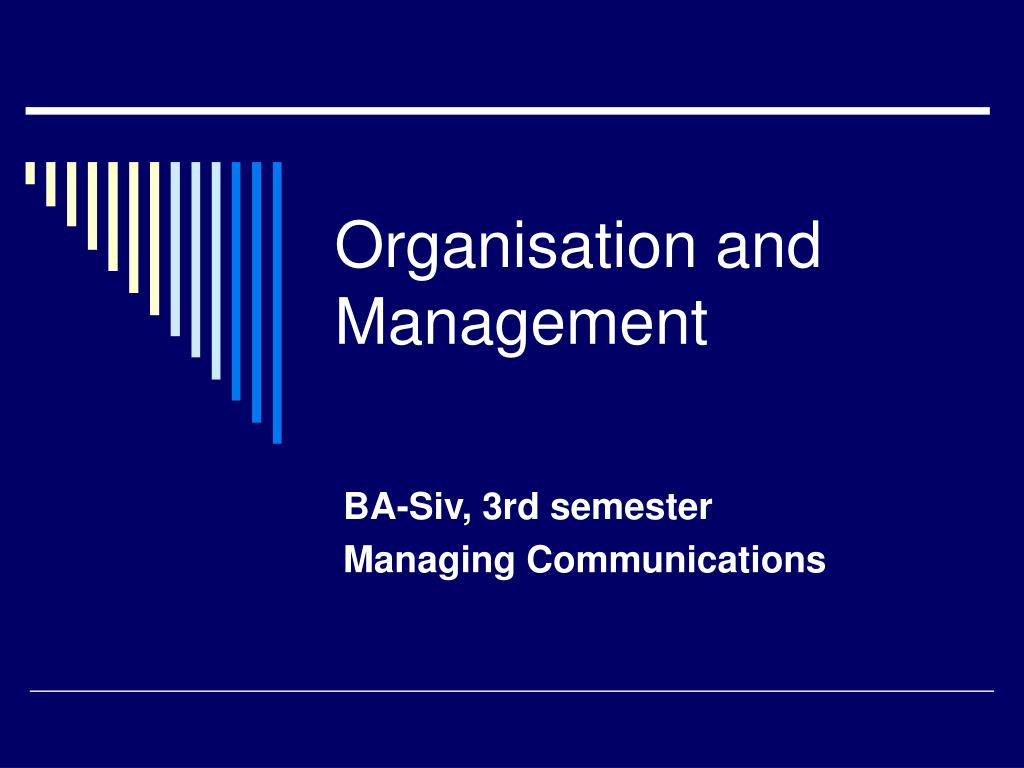 Organisation and Management

BA-Siv, 3rd semester
Managing Communications